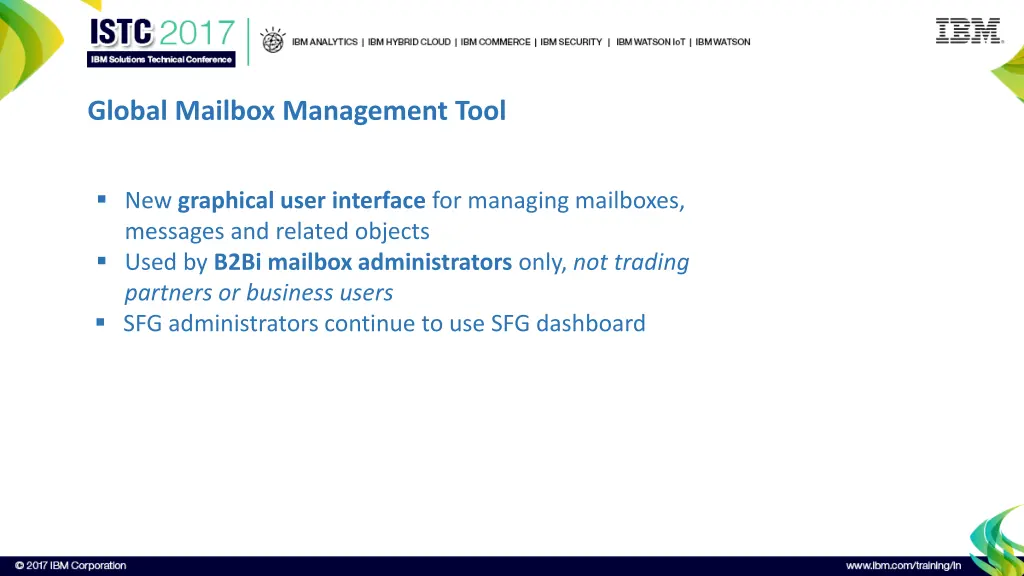 ISTC 2017
IBM Solutions Technical Conference

IBM ANALYTICS | IBM HYBRID CLOUD | IBM COMMERCE | IBM SECURITY | IBM WATSON IoT | IBM WATSON

IBM

Global Mailbox Management Tool

▪ New graphical user interface for managing mailboxes, messages and related objects
▪ Used by B2Bi mailbox administrators only, not trading partners or business users
▪ SFG administrators continue to use SFG dashboard

© 2017 IBM Corporation

www.ibm.com/training/in